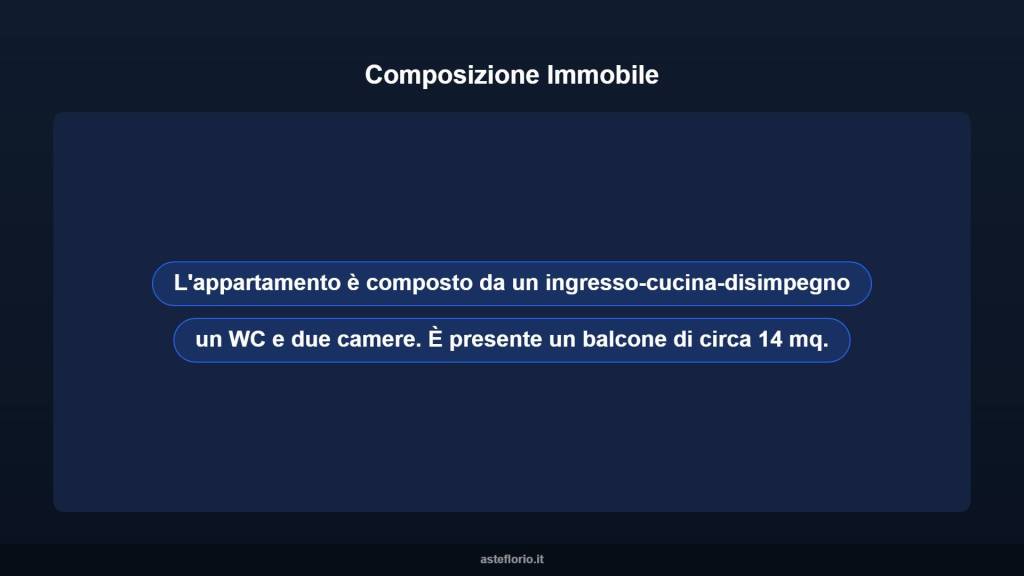 Composizione Immobile

L'appartamento è composto da un ingresso-cucina-disimpegno

un WC e due camere. È presente un balcone di circa 14 mq.

asteflorio.it